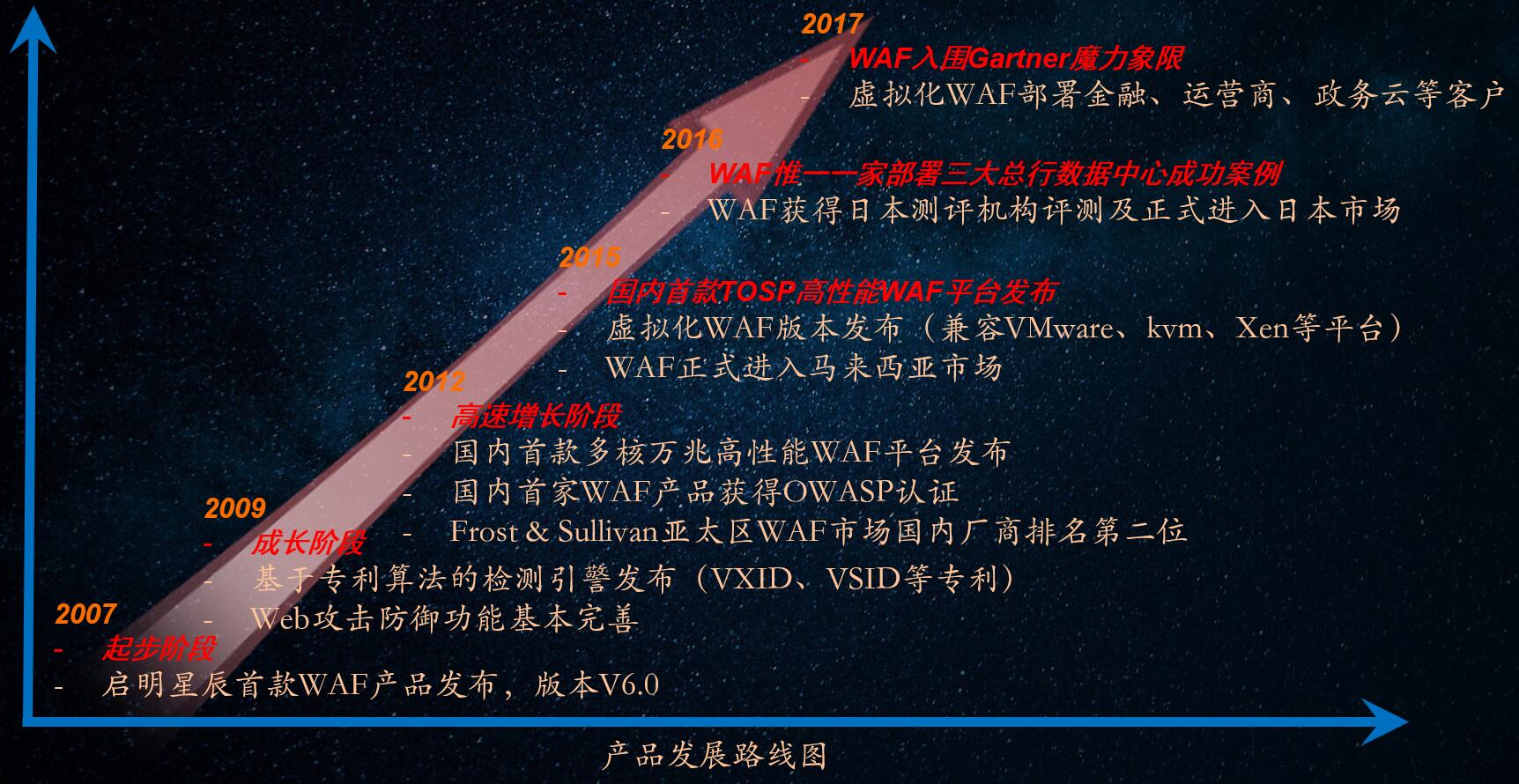 2017

- WAF入围Gartner魔力象限
- 虚拟化WAF部署金融、运营商、政务云等客户

2016

- WAF惟一一家部署三大总行数据中心成功案例
- WAF获得日本测评机构评测及正式进入日本市场

2015

- 国内首款TOSP高性能WAF平台发布
- 虚拟化WAF版本发布（兼容VMware、kvm、Xen等平台）
- WAF正式进入马来西亚市场

2012

- 高速增长阶段
- 国内首款多核万兆高性能WAF平台发布
- 国内首家WAF产品获得OWASP认证
- Frost & Sullivan亚太区WAF市场国内厂商排名第二位

2009

- 成长阶段
- 基于专利算法的检测引擎发布（VXID、VSID等专利）
- Web攻击防御功能基本完善

2007

- 起步阶段
- 启明星辰首款WAF产品发布，版本V6.0

产品发展路线图